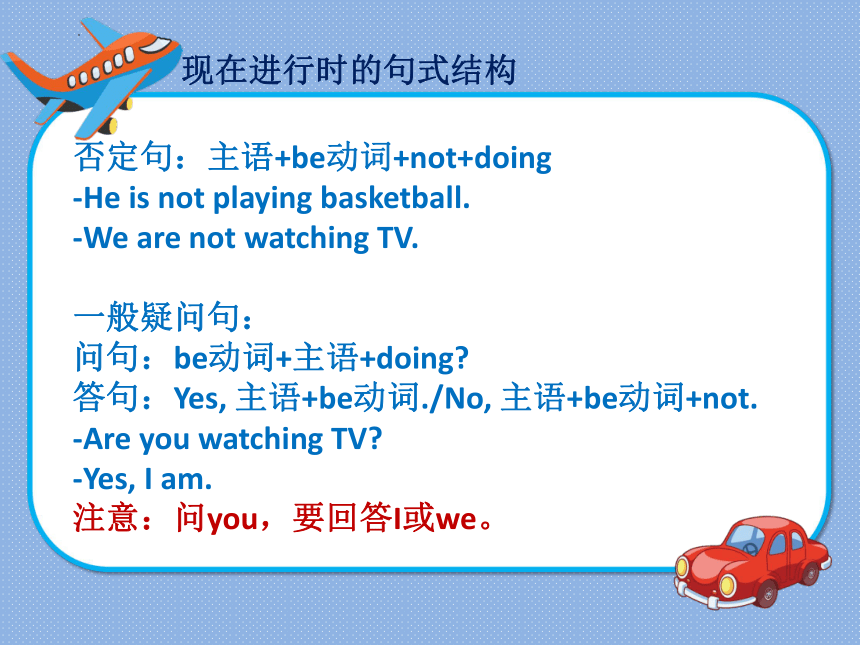 现在进行时的句式结构

否定句：主语+be动词+not+doing
-He is not playing basketball.
-We are not watching TV.

一般疑问句：
问句：be动词+主语+doing?
答句：Yes, 主语+be动词./No, 主语+be动词+not.
-Are you watching TV?
-Yes, I am.
注意：问you，要回答I或we。